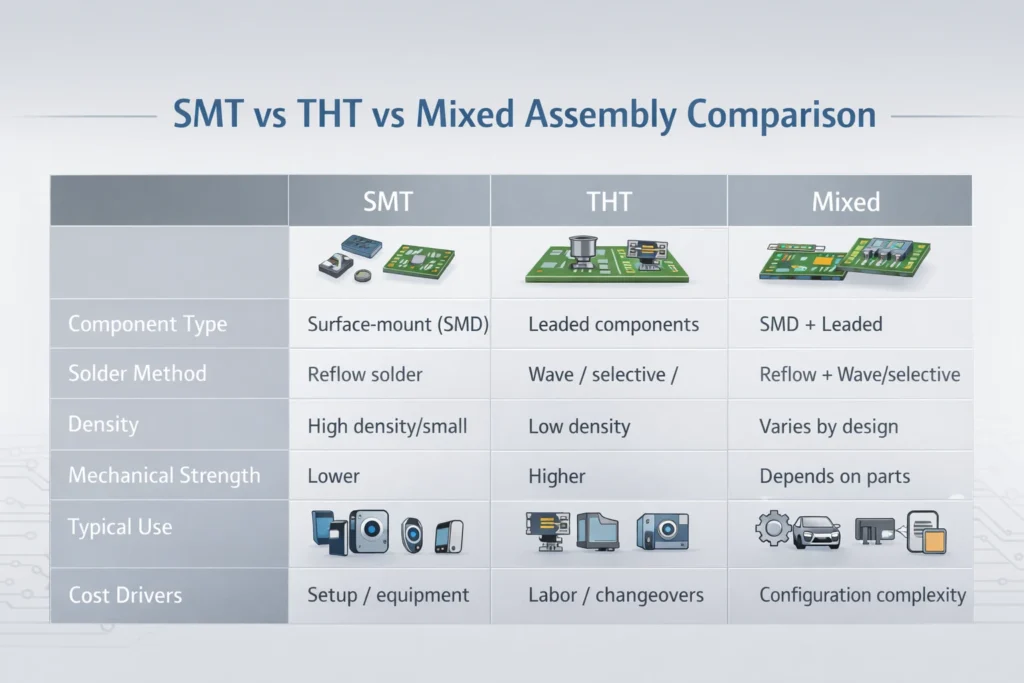 SMT vs THT vs Mixed Assembly Comparison

| | SMT | THT | Mixed |
|---|---|---|---|
| | | | |
| Component Type | Surface-mount (SMD) | Leaded components | SMD + Leaded |
| Solder Method | Reflow solder | Wave / selective / | Reflow + Wave/selective |
| Density | High density/small | Low density | Varies by design |
| Mechanical Strength | Lower | Higher | Depends on parts |
| Typical Use | | | |
| Cost Drivers | Setup / equipment | Labor / changeovers | Configuration complexity |